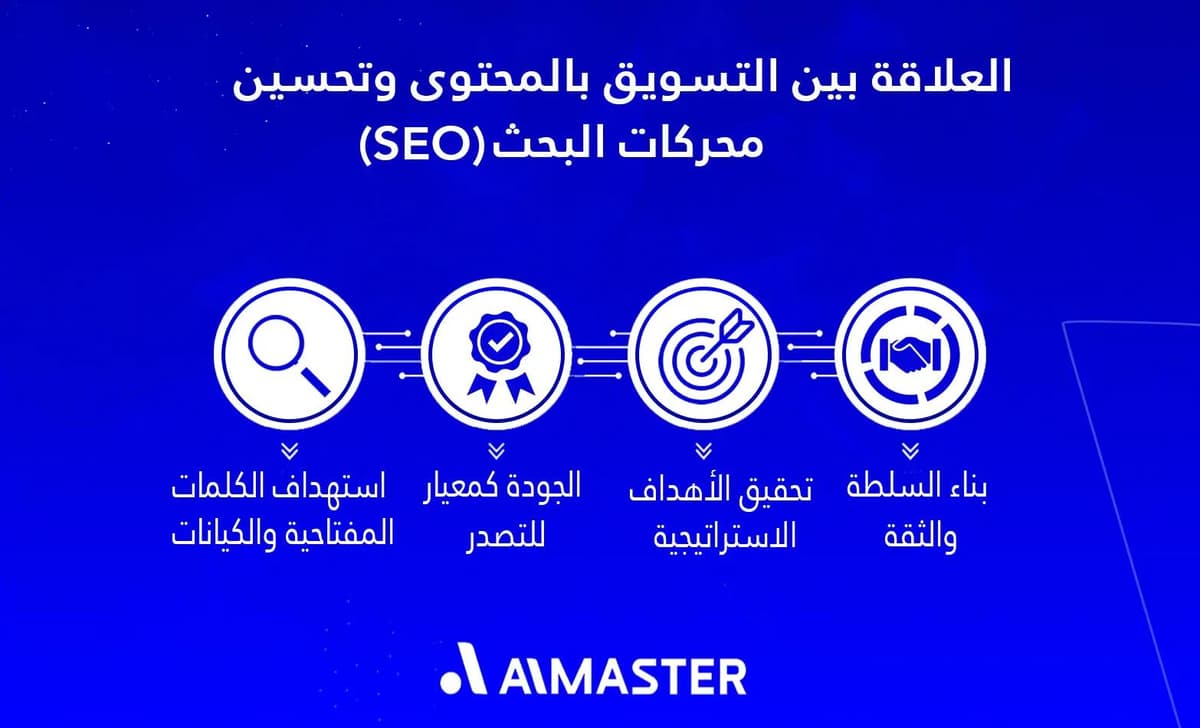 العلاقة بين التسويق بالمحتوى وتحسين محركات البحث (SEO)

بناء السلطة والثقة

تحقيق الأهداف الاستراتيجية

الجودة كمعيار للتصدر

استهداف الكلمات المفتاحية والكيانات

AIMASTER